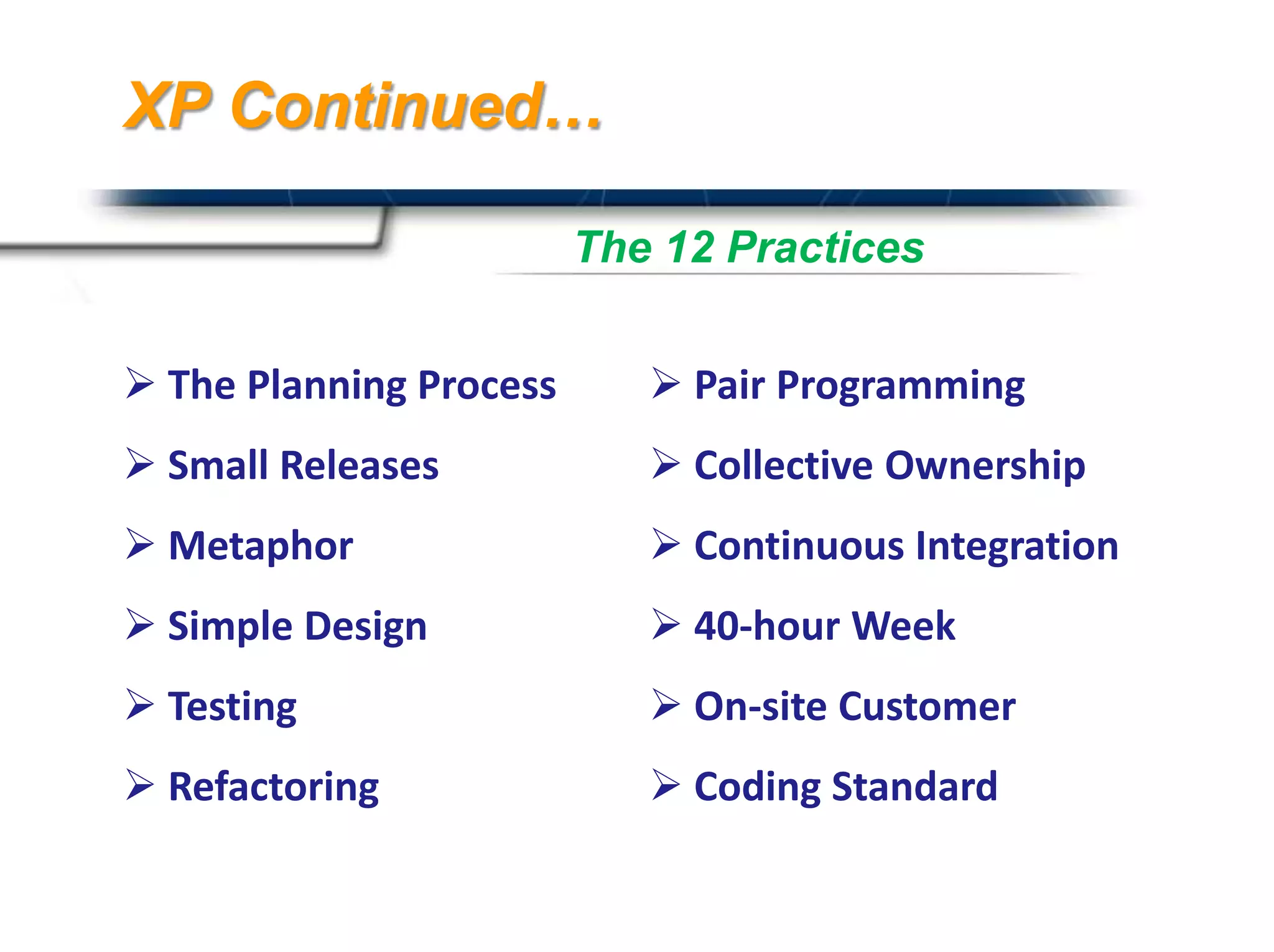 XP Continued…

The 12 Practices

➢ The Planning Process
➢ Small Releases
➢ Metaphor
➢ Simple Design
➢ Testing
➢ Refactoring

➢ Pair Programming
➢ Collective Ownership
➢ Continuous Integration
➢ 40-hour Week
➢ On-site Customer
➢ Coding Standard